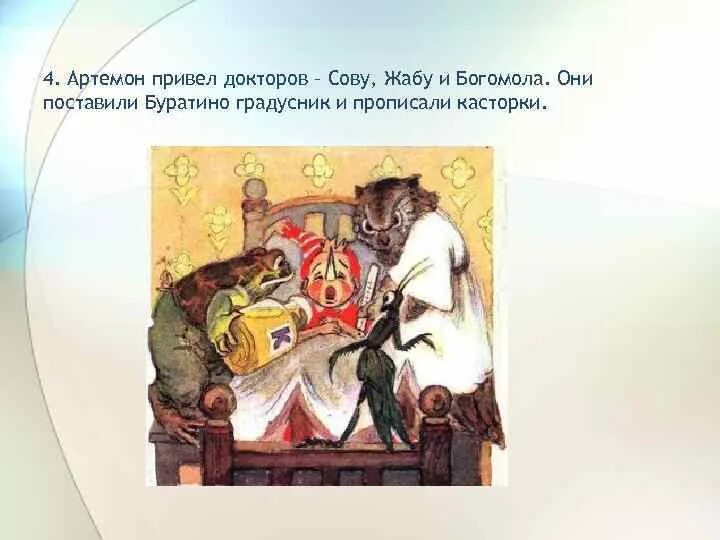 4. Артемон привел докторов – Сову, Жабу и Богомола. Они поставили Буратино градусник и прописали касторки.

К